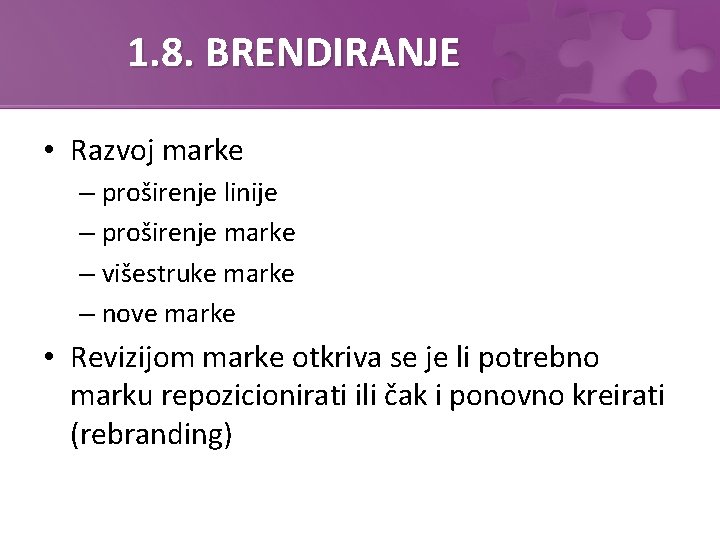 1.8. BRENDIRANJE

• Razvoj marke
– proširenje linije
– proširenje marke
– višestruke marke
– nove marke

• Revizijom marke otkriva se je li potrebno marku repozicionirati ili čak i ponovno kreirati (rebranding)